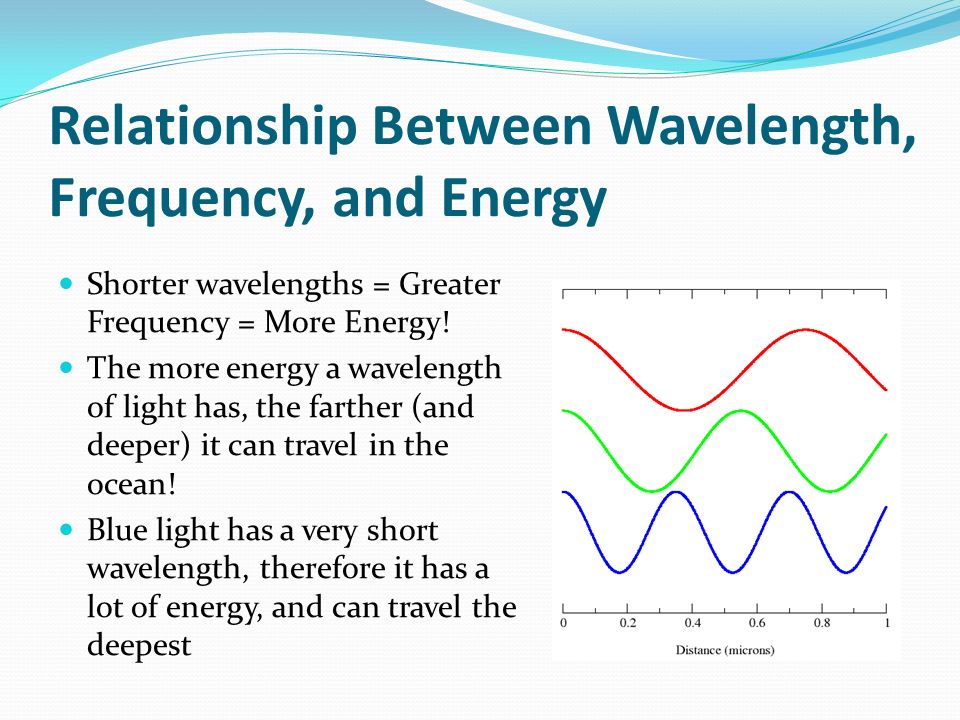 Relationship Between Wavelength, Frequency, and Energy

- Shorter wavelengths = Greater Frequency = More Energy!
- The more energy a wavelength of light has, the farther (and deeper) it can travel in the ocean!
- Blue light has a very short wavelength, therefore it has a lot of energy, and can travel the deepest

0 0.2 0.4 0.6 0.8 1
Distance (microns)